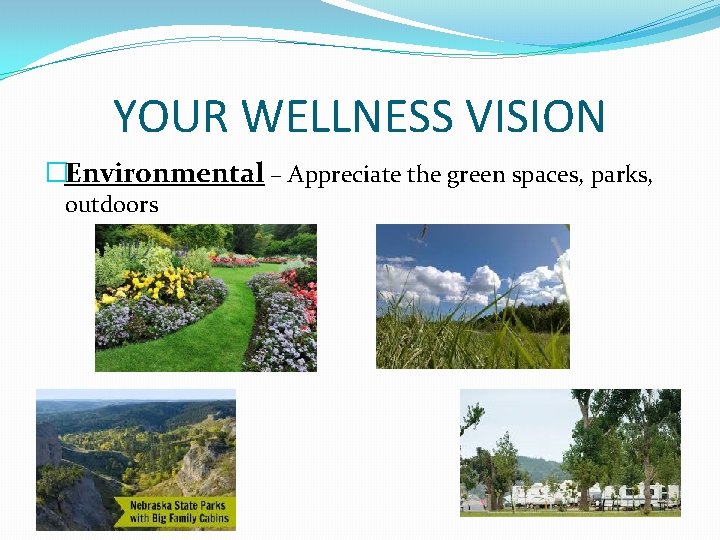 YOUR WELLNESS VISION

Environmental – Appreciate the green spaces, parks, outdoors

Nebraska State Parks with Big Family Cabins